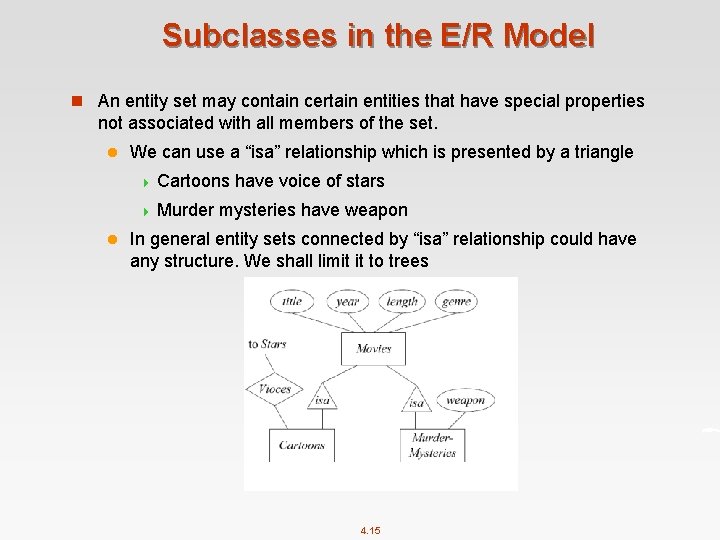 Subclasses in the E/R Model

An entity set may contain certain entities that have special properties not associated with all members of the set.

We can use a “isa” relationship which is presented by a triangle

Cartoons have voice of stars

Murder mysteries have weapon

In general entity sets connected by “isa” relationship could have any structure. We shall limit it to trees

title
year
length
genre
to Stars
Movies
Vioces
isa
isa
weapon
Cartoons
Murder-Mysteries

4.15